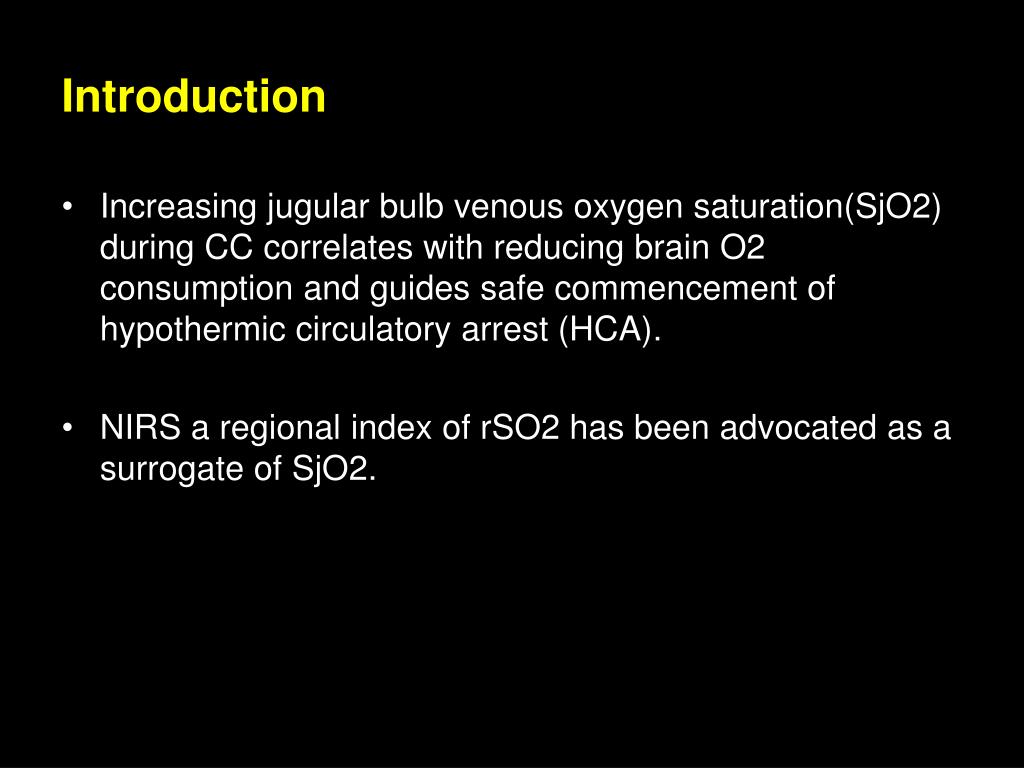 Introduction

• Increasing jugular bulb venous oxygen saturation(SjO2) during CC correlates with reducing brain O2 consumption and guides safe commencement of hypothermic circulatory arrest (HCA).

• NIRS a regional index of rSO2 has been advocated as a surrogate of SjO2.